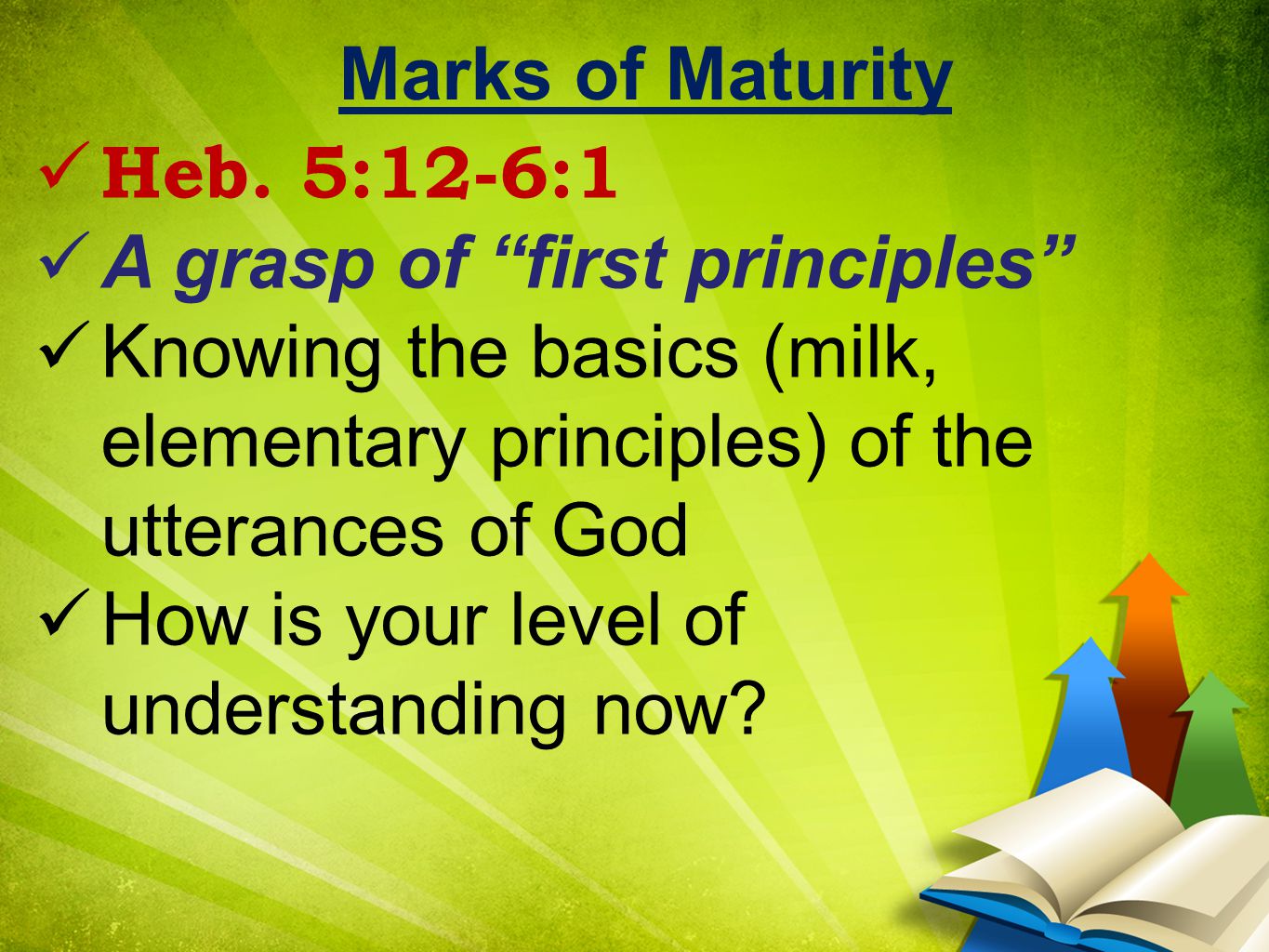 Marks of Maturity

✓ Heb. 5:12-6:1

✓ A grasp of “first principles”

✓ Knowing the basics (milk, elementary principles) of the utterances of God

✓ How is your level of understanding now?